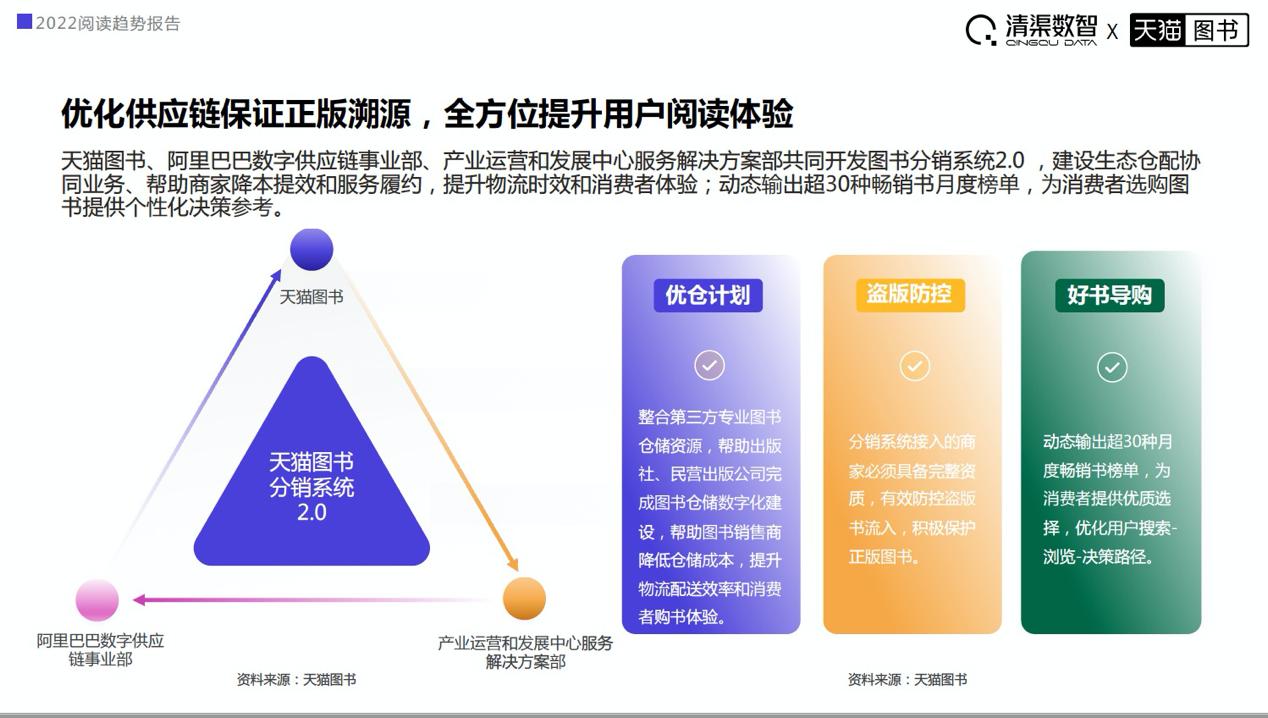 2022阅读趋势报告

清渠数智 QINGQU DATA X 天猫图书

优化供应链保证正版溯源，全方位提升用户阅读体验

天猫图书、阿里巴巴数字供应链事业部、产业运营和发展中心服务解决方案部共同开发图书分销系统2.0 ，建设生态仓配协同业务、帮助商家降本提效和服务履约，提升物流时效和消费者体验；动态输出超30种畅销书月度榜单，为消费者选购图书提供个性化决策参考。

天猫图书

天猫图书分销系统2.0

阿里巴巴数字供应链事业部

产业运营和发展中心服务解决方案部

资料来源：天猫图书

优仓计划

整合第三方专业图书仓储资源，帮助出版社、民营出版公司完成图书仓储数字化建设，帮助图书销售商降低仓储成本，提升物流配送效率和消费者购书体验。

盗版防控

分销系统接入的商家必须具备完整资质，有效防控盗版书流入，积极保护正版图书。

好书导购

动态输出超30种月度畅销书榜单，为消费者提供优质选择，优化用户搜索-浏览-决策路径。

资料来源：天猫图书